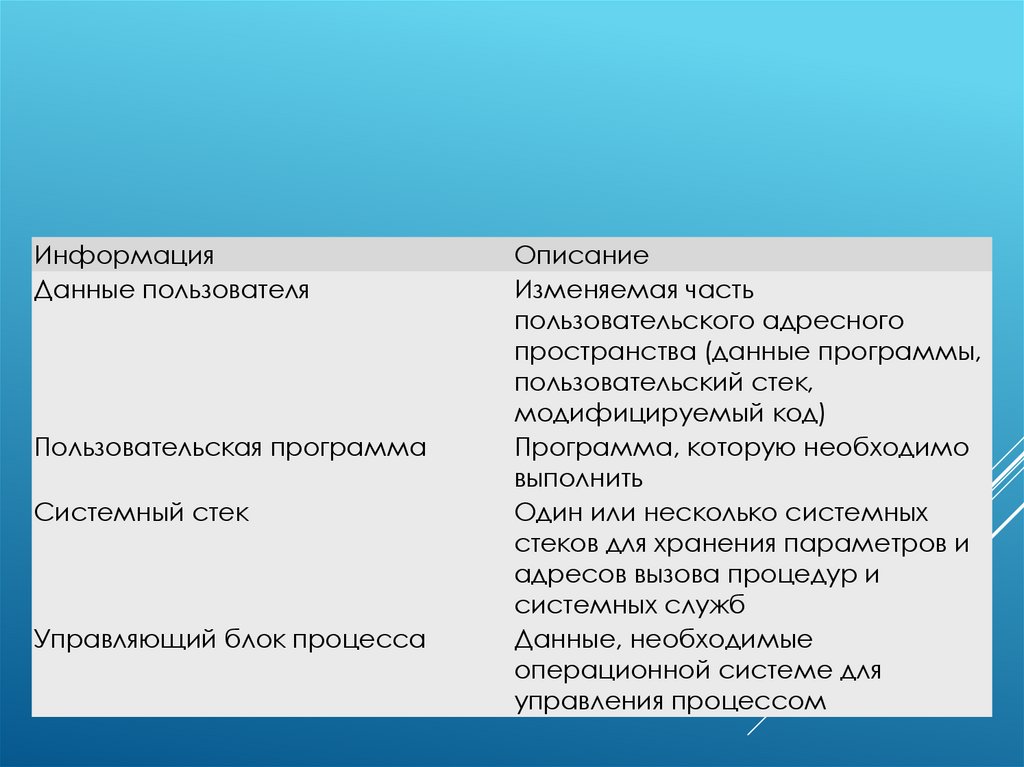 | Информация | Описание |
|---|---|
| Данные пользователя | Изменяемая часть пользовательского адресного пространства (данные программы, пользовательский стек, модифицируемый код) |
| Пользовательская программа | Программа, которую необходимо выполнить |
| Системный стек | Один или несколько системных стеков для хранения параметров и адресов вызова процедур и системных служб |
| Управляющий блок процесса | Данные, необходимые операционной системе для управления процессом |